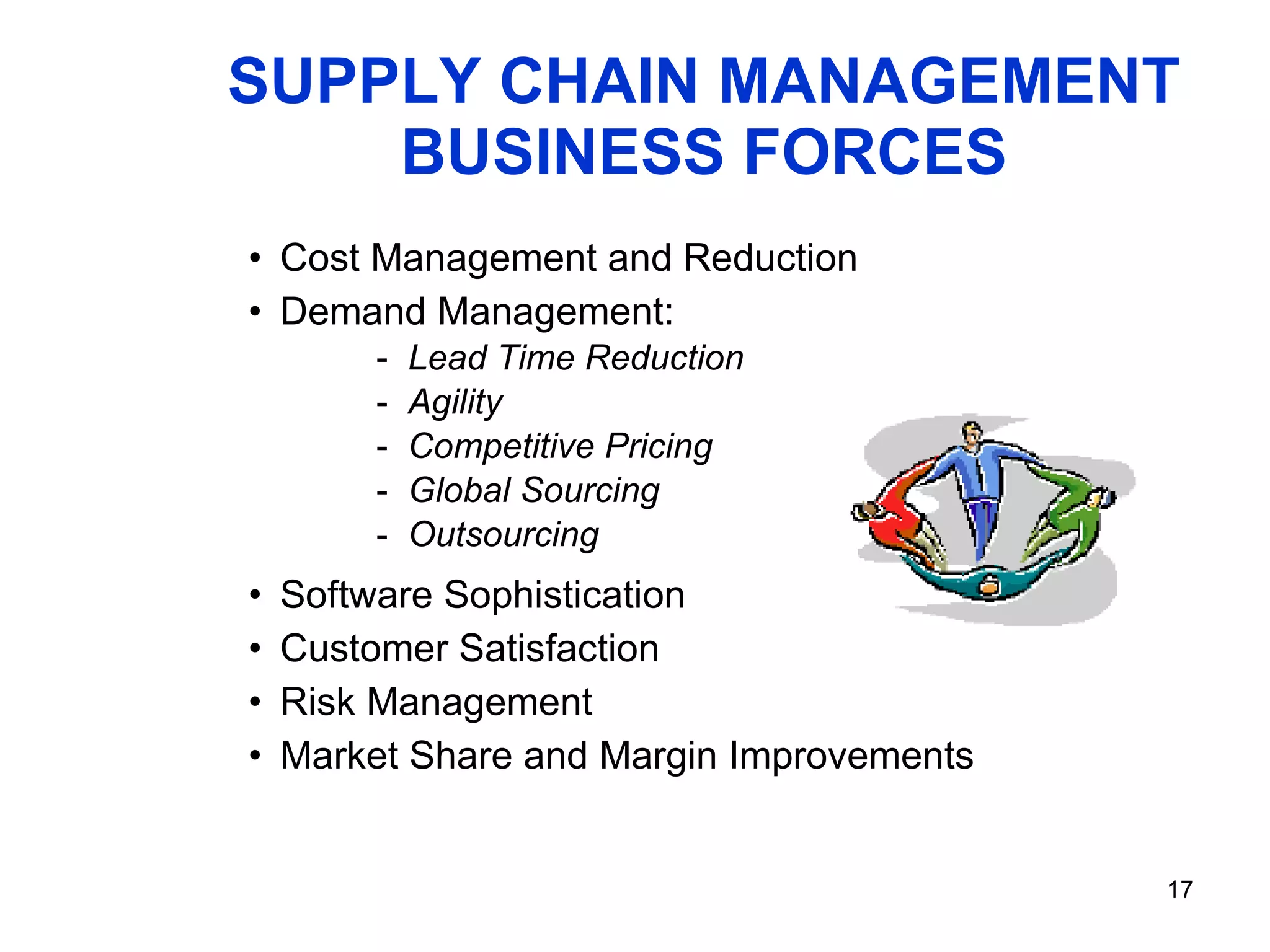 SUPPLY CHAIN MANAGEMENT BUSINESS FORCES

• Cost Management and Reduction
• Demand Management:
- Lead Time Reduction
- Agility
- Competitive Pricing
- Global Sourcing
- Outsourcing
• Software Sophistication
• Customer Satisfaction
• Risk Management
• Market Share and Margin Improvements

17